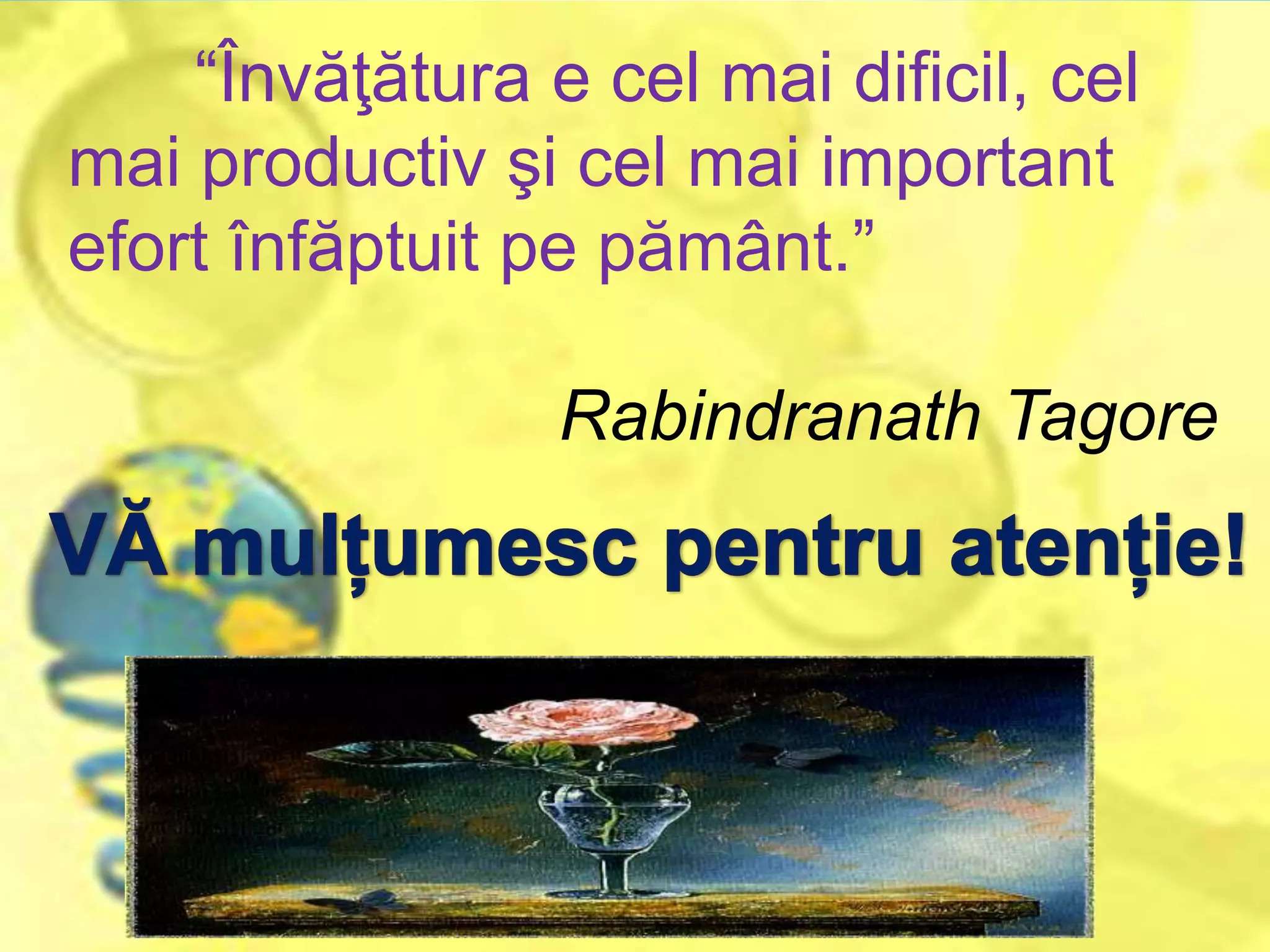 “Învăţătura e cel mai dificil, cel mai productiv şi cel mai important efort înfăptuit pe pământ.”

Rabindranath Tagore

VĂ mulțumesc pentru atenție!